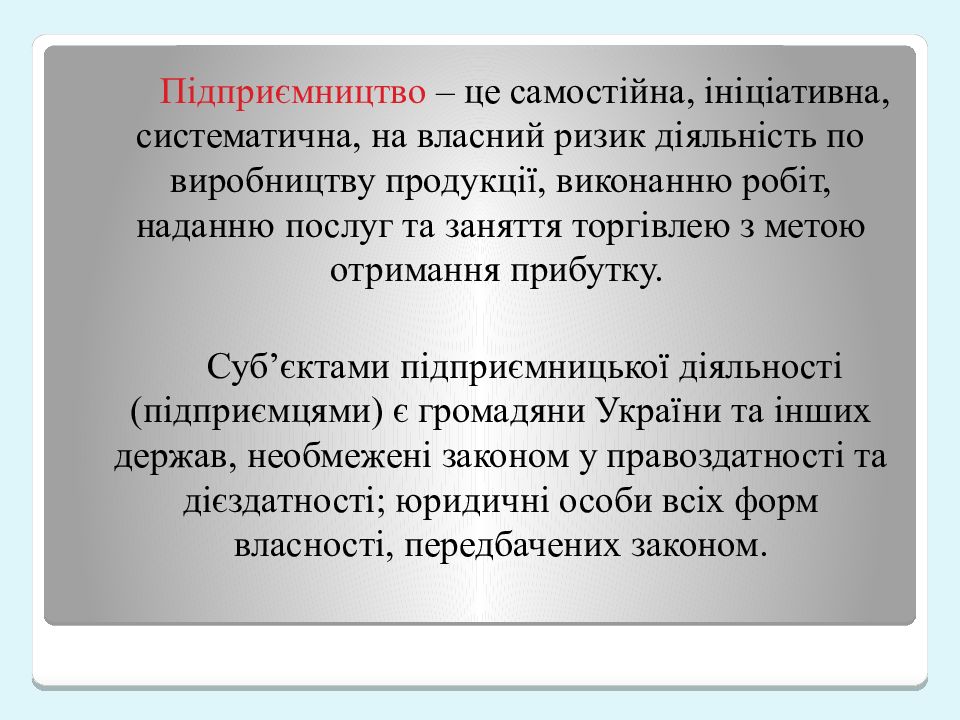 Підприємництво – це самостійна, ініціативна, систематична, на власний ризик діяльність по виробництву продукції, виконанню робіт, наданню послуг та заняття торгівлею з метою отримання прибутку.

Суб’єктами підприємницької діяльності (підприємцями) є громадяни України та інших держав, необмежені законом у правоздатності та дієздатності; юридичні особи всіх форм власності, передбачених законом.